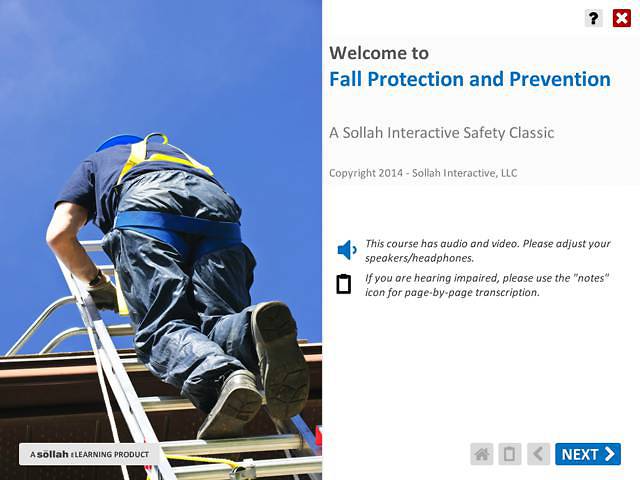 ?

Welcome to
Fall Protection and Prevention

A Sollah Interactive Safety Classic

Copyright 2014 - Sollah Interactive, LLC

This course has audio and video. Please adjust your speakers/headphones.

If you are hearing impaired, please use the "notes" icon for page-by-page transcription.

A sollah eLEARNING PRODUCT

NEXT